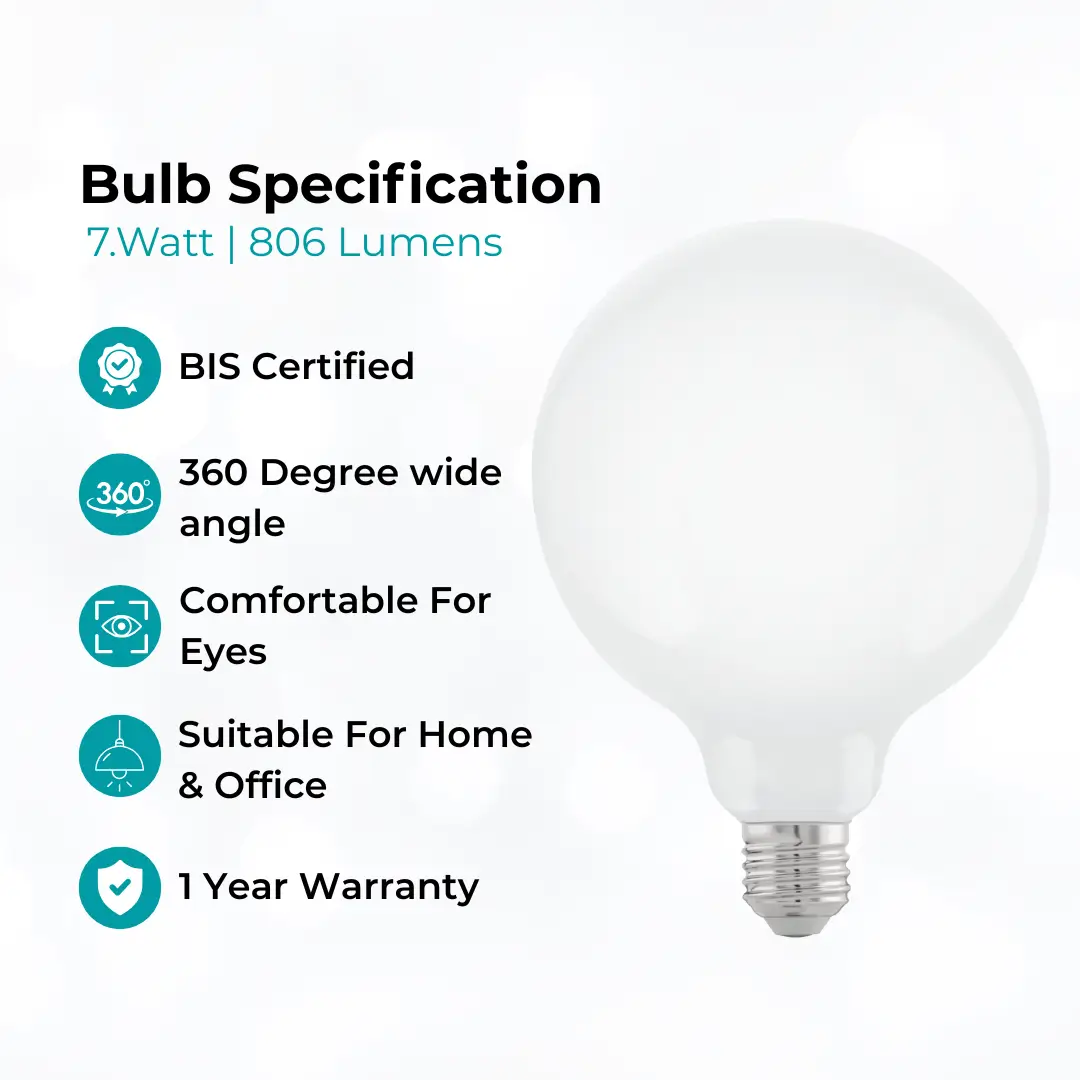 Bulb Specification
7.Watt | 806 Lumens

BIS Certified

360°

360 Degree wide angle

Comfortable For Eyes

Suitable For Home & Office

1 Year Warranty